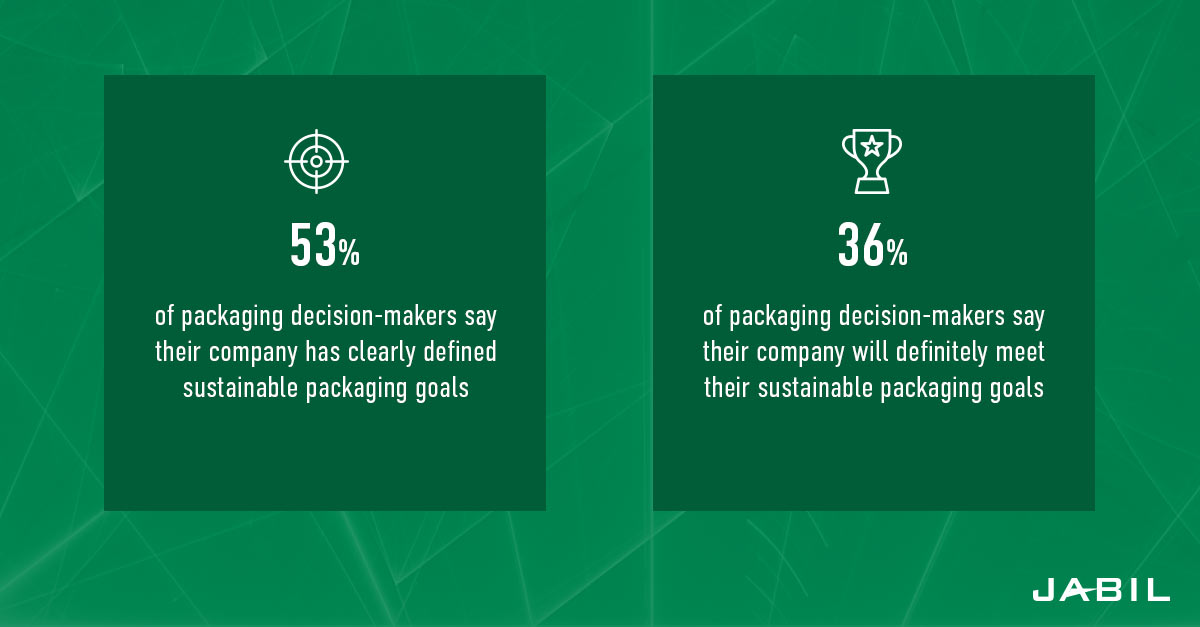 53%

of packaging decision-makers say their company has clearly defined sustainable packaging goals

36%

of packaging decision-makers say their company will definitely meet their sustainable packaging goals

JABIL